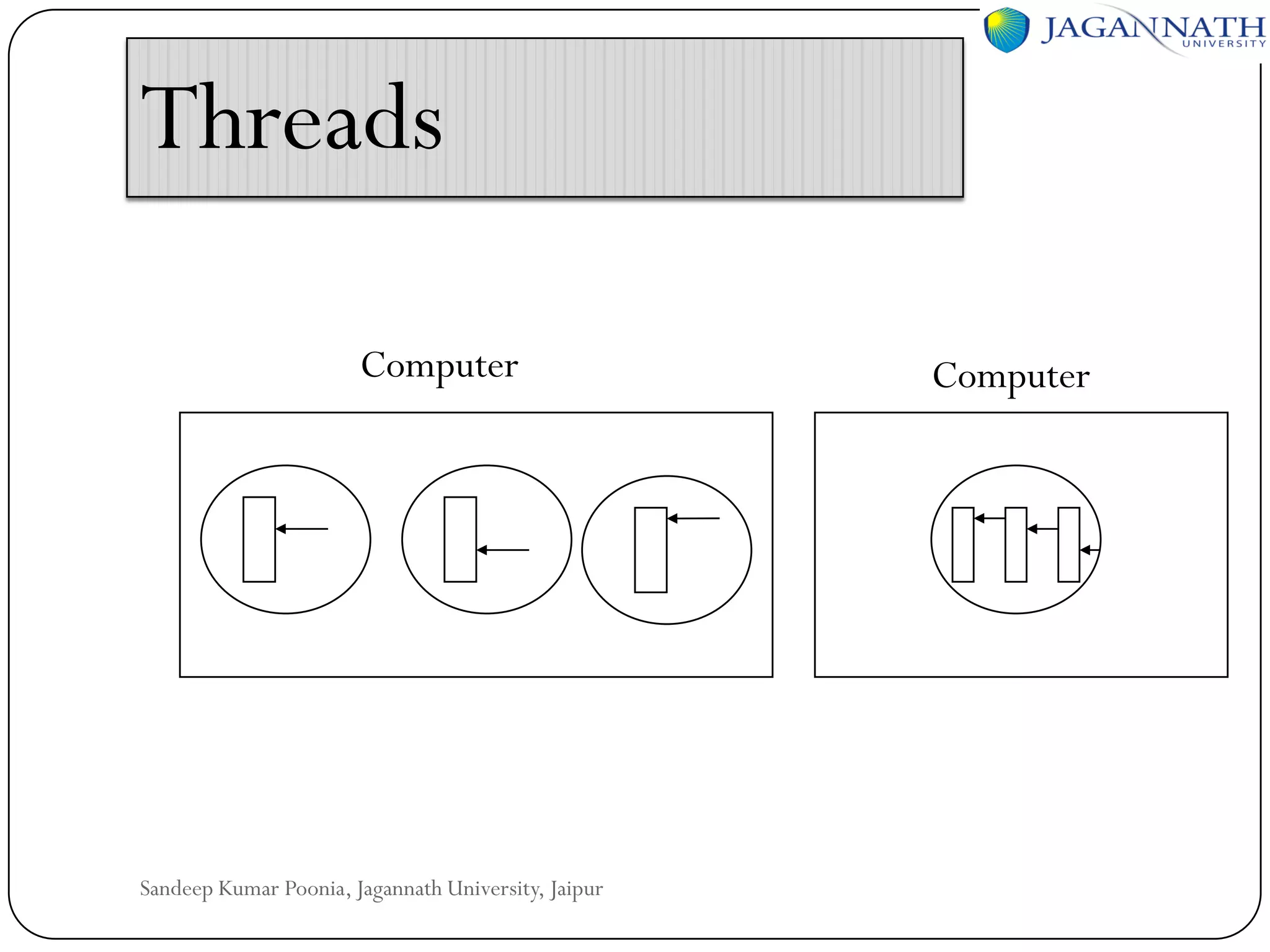 JAGANNATH
UNIVERSITY

Threads

Computer

Computer

Sandeep Kumar Poonia, Jagannath University, Jaipur